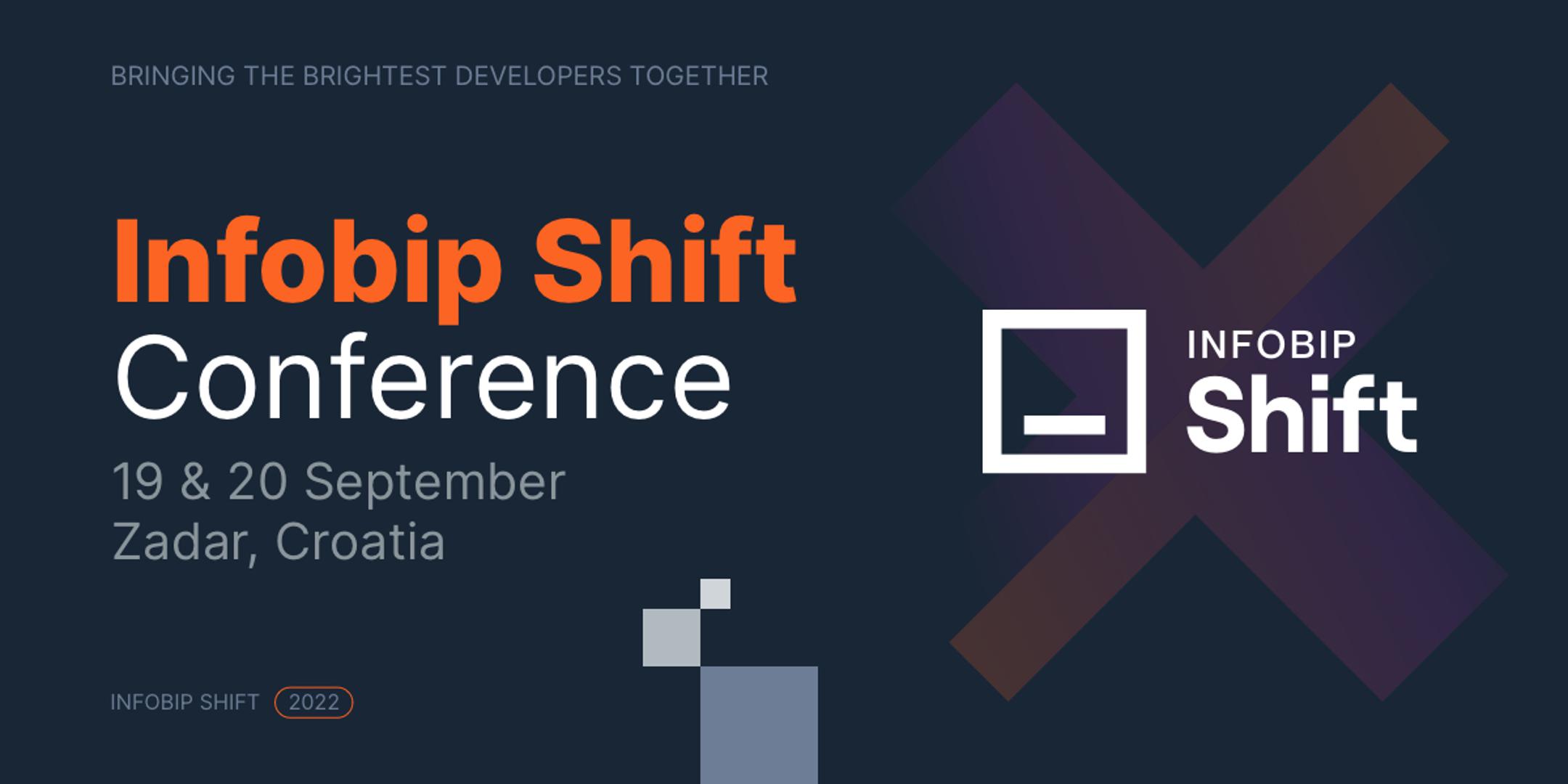 BRINGING THE BRIGHTEST DEVELOPERS TOGETHER

Infobip Shift
Conference

19 & 20 September
Zadar, Croatia

INFOBIP SHIFT 2022

INFOBIP
Shift